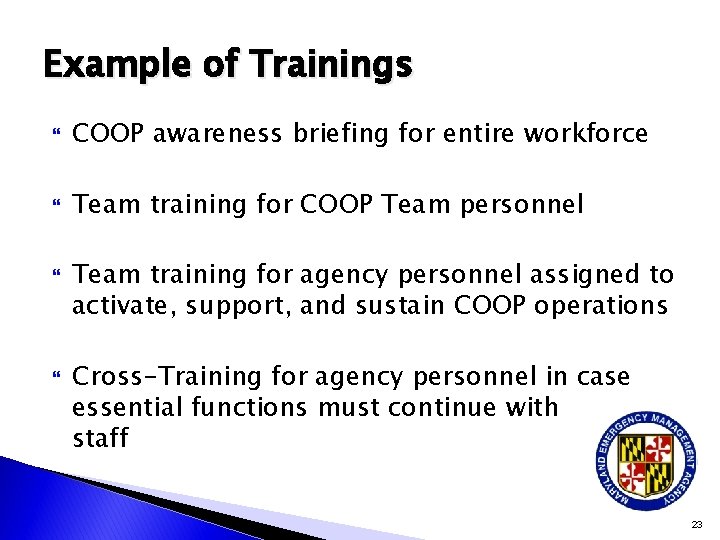 Example of Trainings

COOP awareness briefing for entire workforce

Team training for COOP Team personnel

Team training for agency personnel assigned to activate, support, and sustain COOP operations

Cross-Training for agency personnel in case essential functions must continue with staff

MARYLAND EMERGENCY MANAGEMENT AGENCY

23